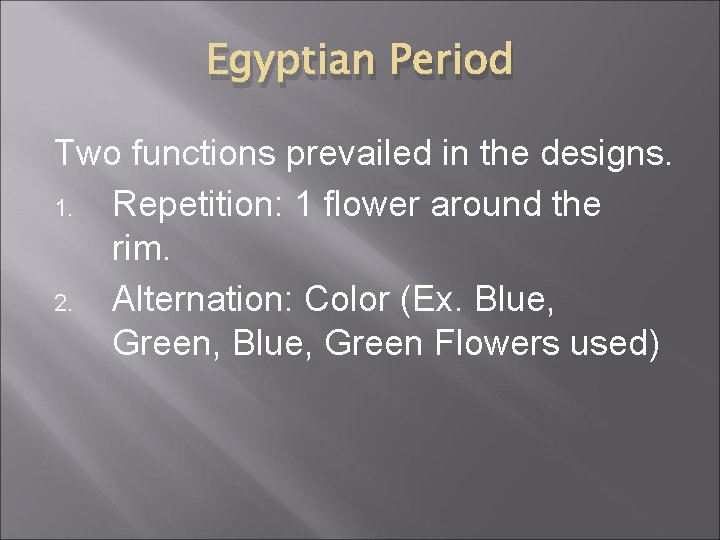 Egyptian Period

Two functions prevailed in the designs.

1. Repetition: 1 flower around the rim.
2. Alternation: Color (Ex. Blue, Green, Blue, Green Flowers used)